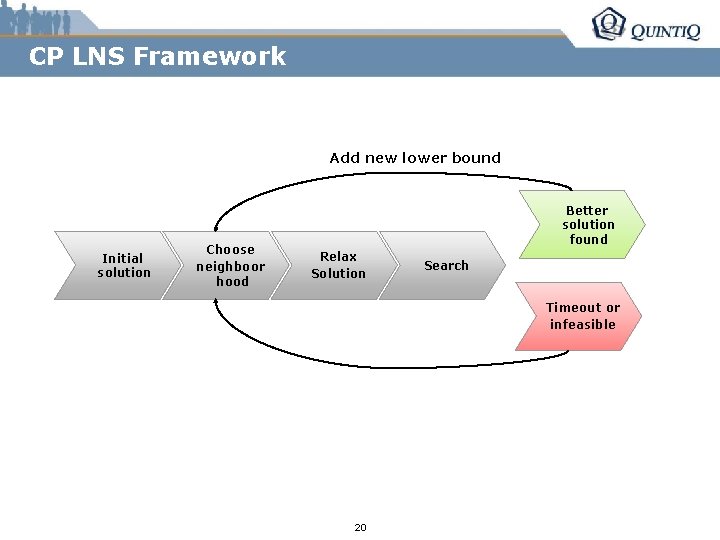 QUINTIQ

CP LNS Framework

Add new lower bound

Initial solution

Choose neighboor hood

Relax Solution

Search

Better solution found

Timeout or infeasible

20